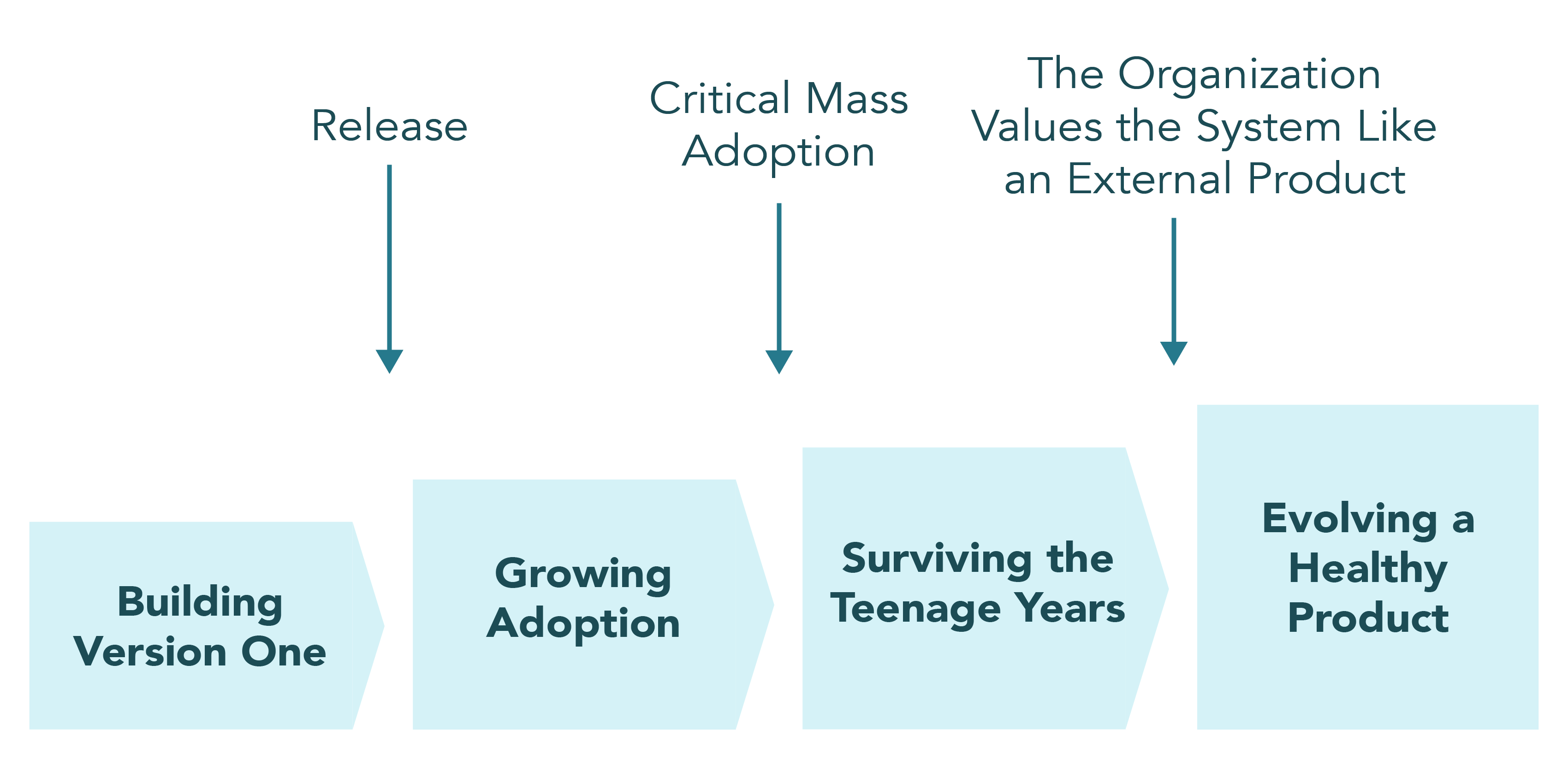 Release

Critical Mass Adoption

The Organization Values the System Like an External Product

Building Version One

Growing Adoption

Surviving the Teenage Years

Evolving a Healthy Product